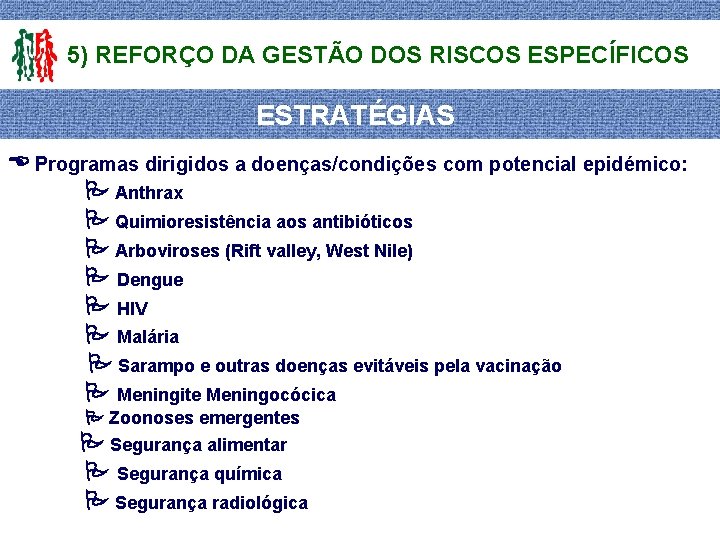 5) REFORÇO DA GESTÃO DOS RISCOS ESPECÍFICOS

ESTRATÉGIAS

Programas dirigidos a doenças/condições com potencial epidémico:

Anthrax

Quimioresistência aos antibióticos

Arboviroses (Rift valley, West Nile)

Dengue

HIV

Malária

Sarampo e outras doenças evitáveis pela vacinação

Meningite Meningocócica

Zoonoses emergentes

Segurança alimentar

Segurança química

Segurança radiológica